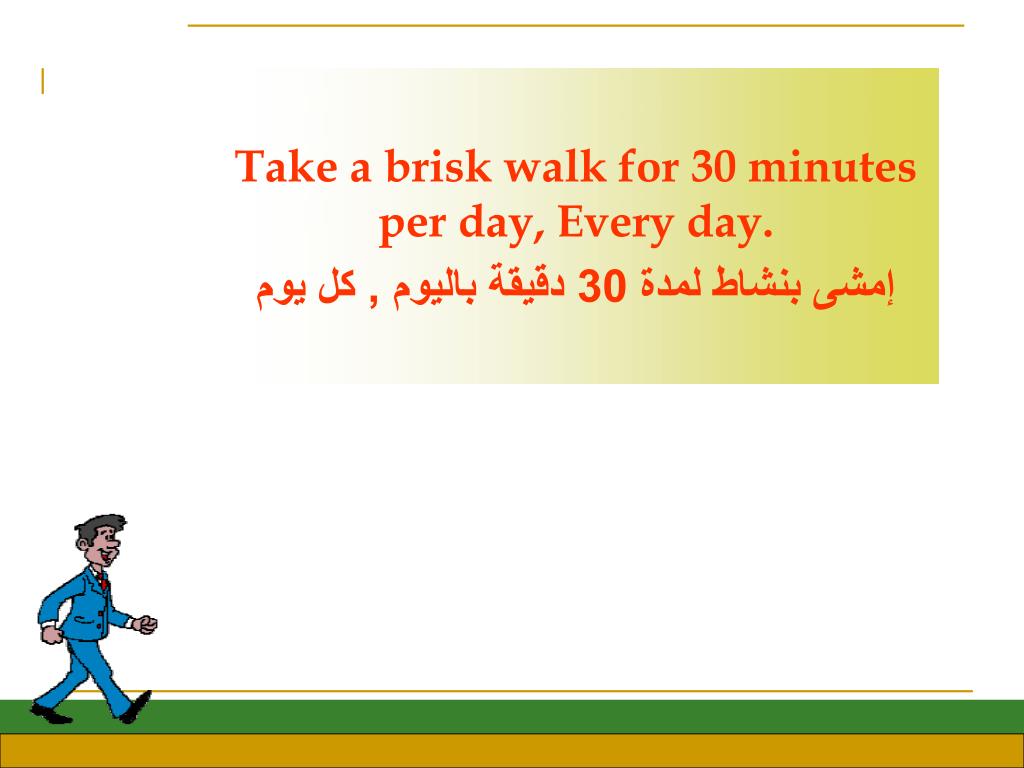 Take a brisk walk for 30 minutes per day, Every day.

إمشى بنشاط لمدة 30 دقيقة باليوم , كل يوم